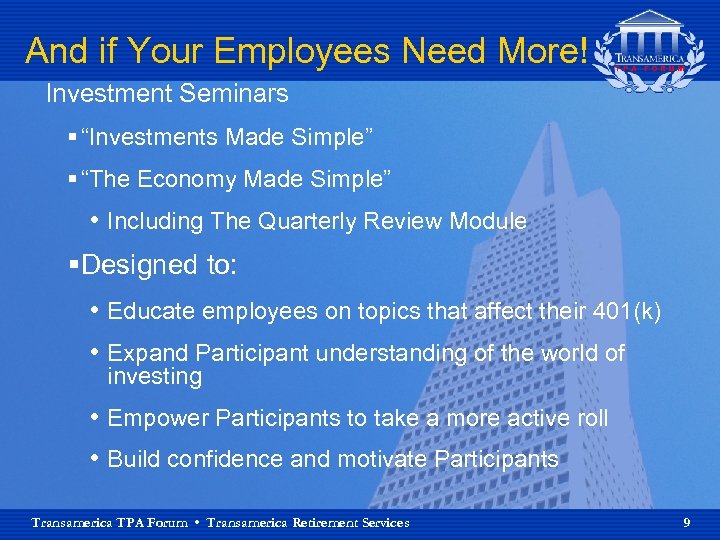 And if Your Employees Need More!

TRANSAMERICA
TPA FORUM

Investment Seminars

▪ "Investments Made Simple"

▪ "The Economy Made Simple"

• Including The Quarterly Review Module

▪ Designed to:

• Educate employees on topics that affect their 401(k)

• Expand Participant understanding of the world of investing

• Empower Participants to take a more active roll

• Build confidence and motivate Participants

Transamerica TPA Forum • Transamerica Retirement Services

9